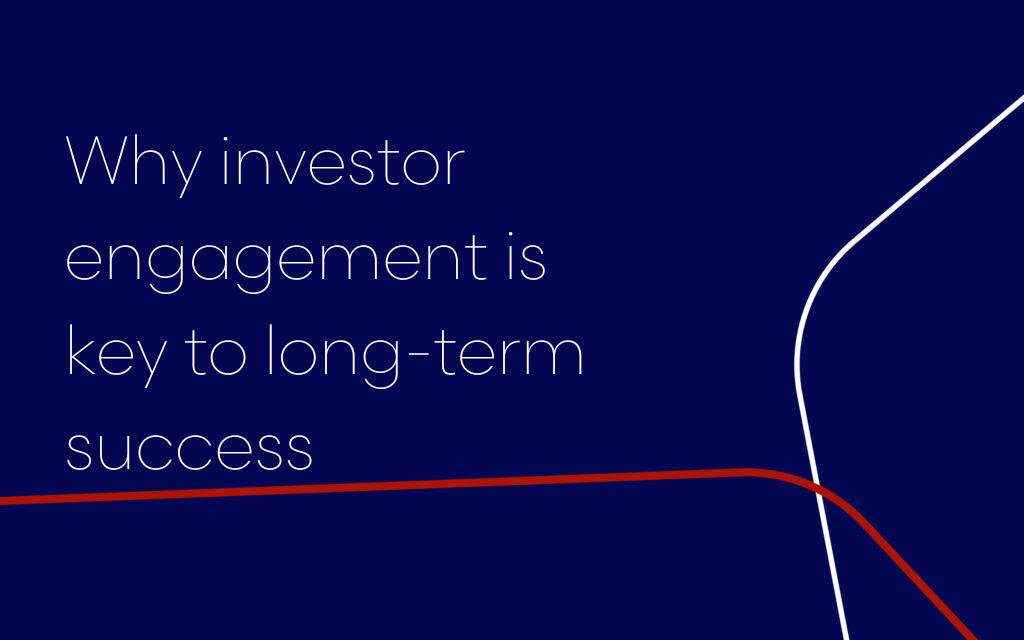 Why investor engagement is key to long-term success